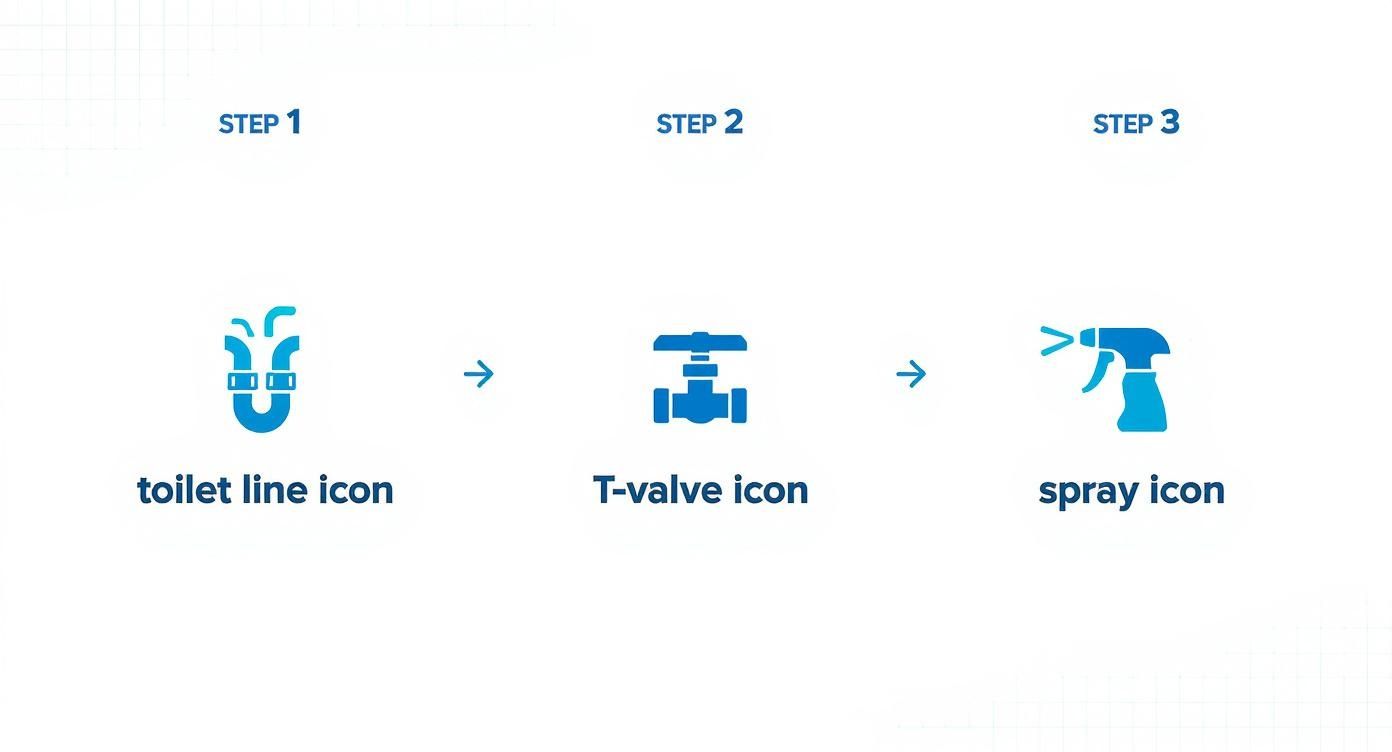 STEP 1

toilet line icon

STEP 2

T-valve icon

STEP 3

spray icon